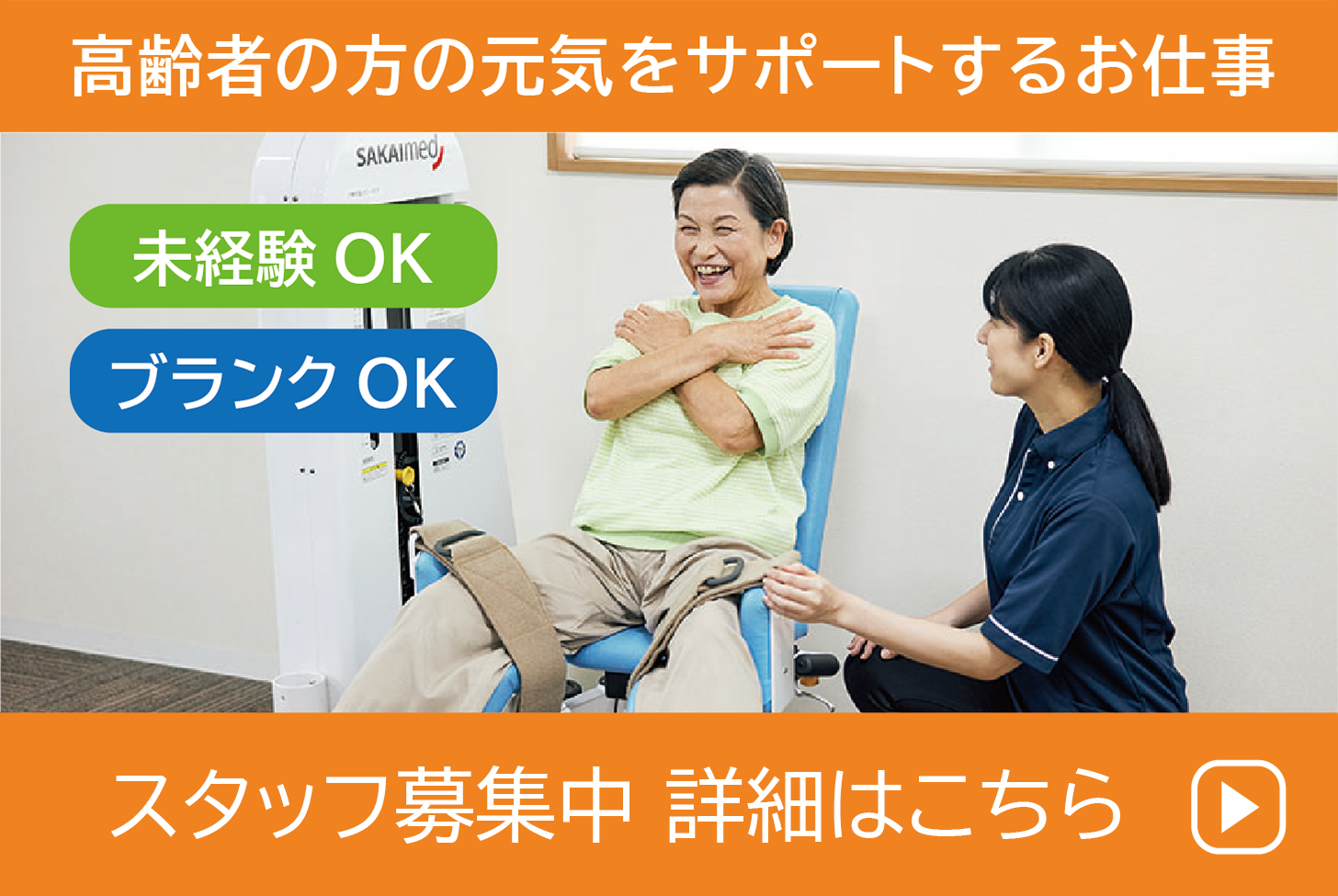 高齢者の方の元気をサポートするお仕事

SAKAImed

未経験 OK

ブランク OK

スタッフ募集中 詳細はこちら